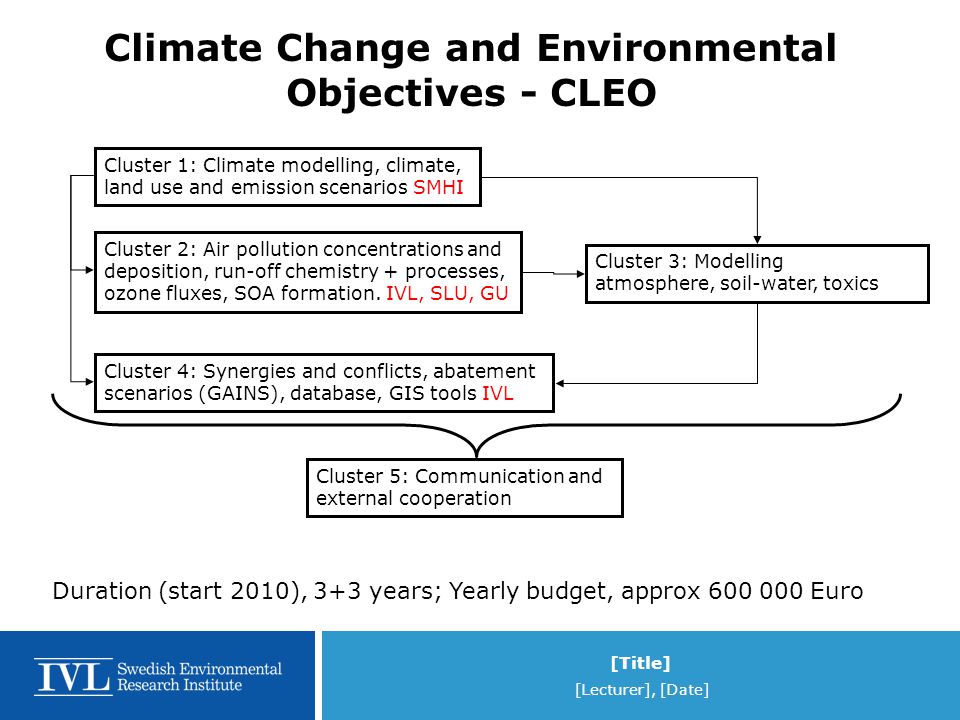 Climate Change and Environmental Objectives - CLEO

Cluster 1: Climate modelling, climate, land use and emission scenarios SMHI

Cluster 2: Air pollution concentrations and deposition, run-off chemistry + processes, ozone fluxes, SOA formation. IVL, SLU, GU

Cluster 3: Modelling atmosphere, soil-water, toxics

Cluster 4: Synergies and conflicts, abatement scenarios (GAINS), database, GIS tools IVL

Cluster 5: Communication and external cooperation

Duration (start 2010), 3+3 years; Yearly budget, approx 600 000 Euro

IVL Swedish Environmental Research Institute

[Title]

[Lecturer], [Date]